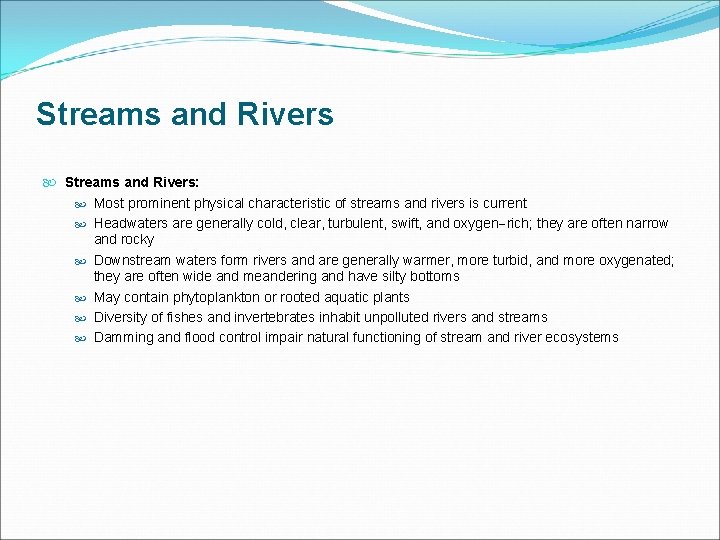 Streams and Rivers

Streams and Rivers:

Most prominent physical characteristic of streams and rivers is current

Headwaters are generally cold, clear, turbulent, swift, and oxygen–rich; they are often narrow and rocky

Downstream waters form rivers and are generally warmer, more turbid, and more oxygenated; they are often wide and meandering and have silty bottoms

May contain phytoplankton or rooted aquatic plants

Diversity of fishes and invertebrates inhabit unpolluted rivers and streams

Damming and flood control impair natural functioning of stream and river ecosystems